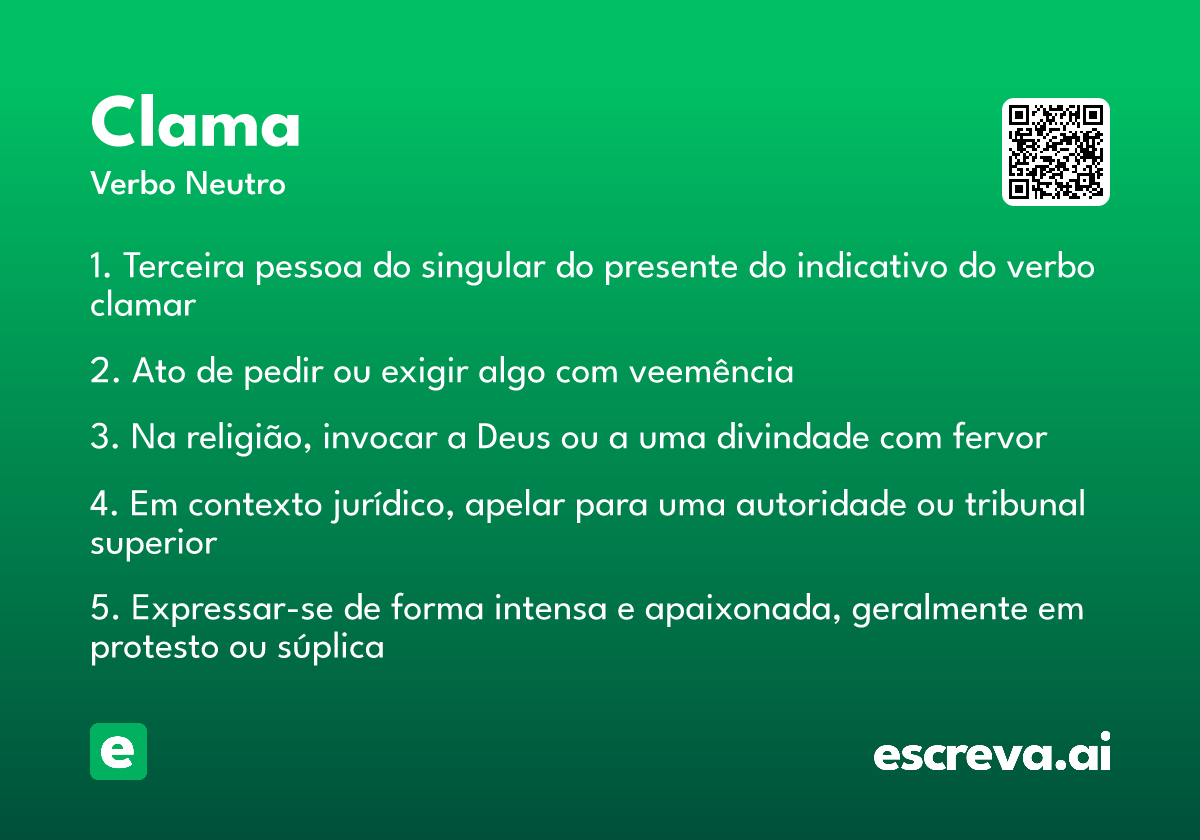 Clama
Verbo Neutro

1. Terceira pessoa do singular do presente do indicativo do verbo clamar

2. Ato de pedir ou exigir algo com veemência

3. Na religião, invocar a Deus ou a uma divindade com fervor

4. Em contexto jurídico, apelar para uma autoridade ou tribunal superior

5. Expressar-se de forma intensa e apaixonada, geralmente em protesto ou súplica

e

escreva.ai